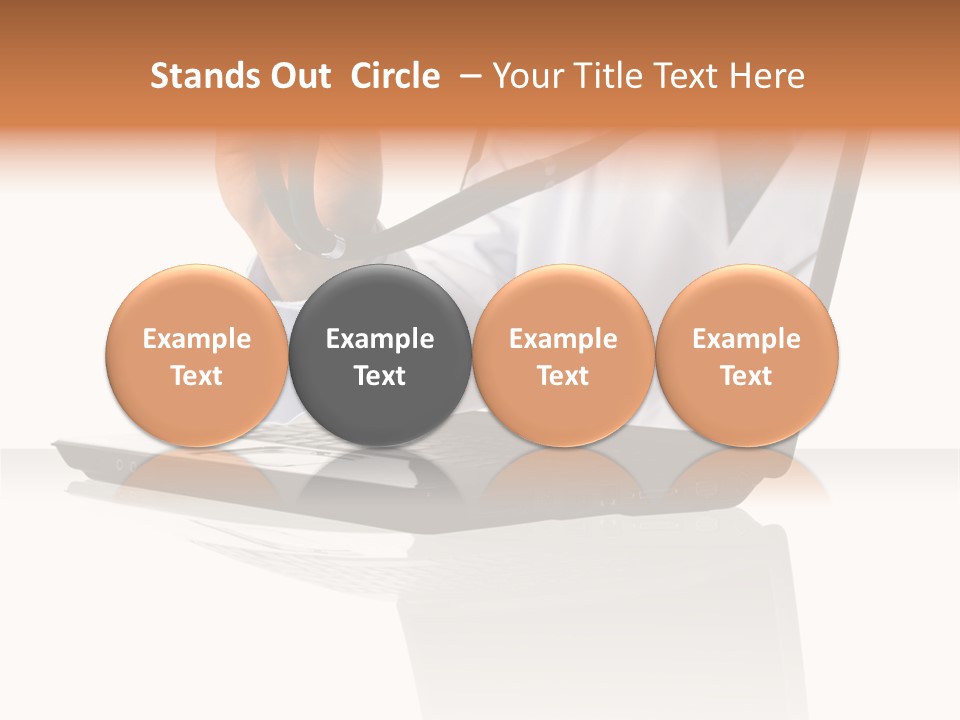 Stands Out Circle – Your Title Text Here

Example Text

Example Text

Example Text

Example Text